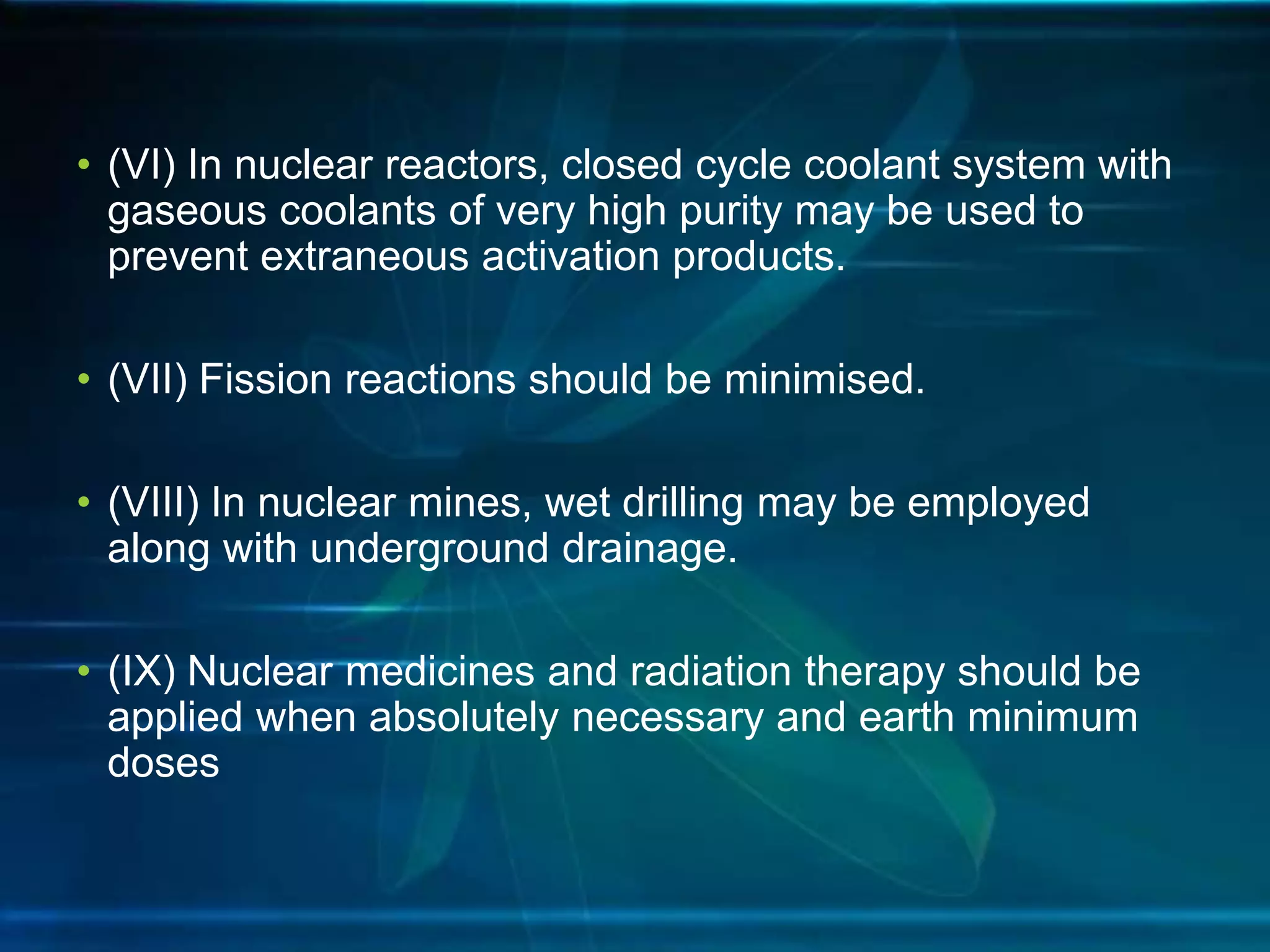 • (VI) In nuclear reactors, closed cycle coolant system with gaseous coolants of very high purity may be used to prevent extraneous activation products.

• (VII) Fission reactions should be minimised.

• (VIII) In nuclear mines, wet drilling may be employed along with underground drainage.

• (IX) Nuclear medicines and radiation therapy should be applied when absolutely necessary and earth minimum doses